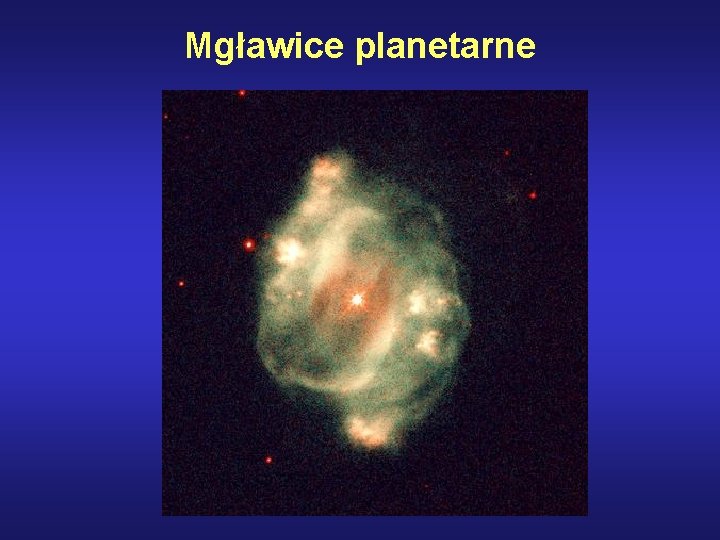 Mgławice planetarne